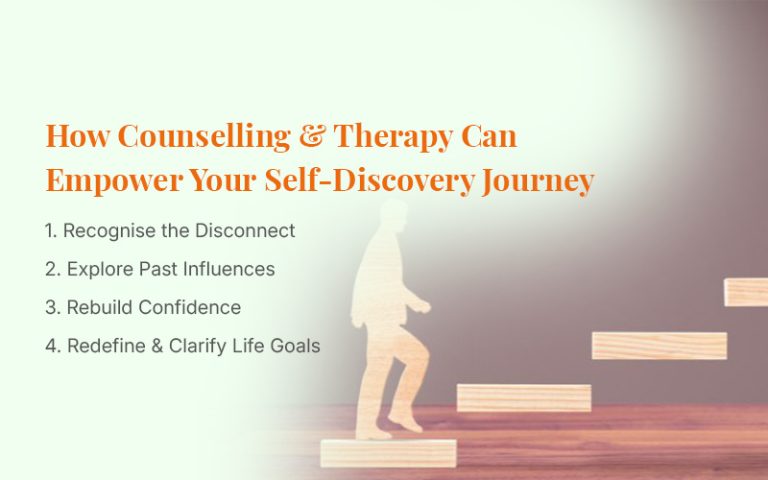 How Counselling & Therapy Can Empower Your Self-Discovery Journey

1. Recognise the Disconnect

2. Explore Past Influences

3. Rebuild Confidence

4. Redefine & Clarify Life Goals